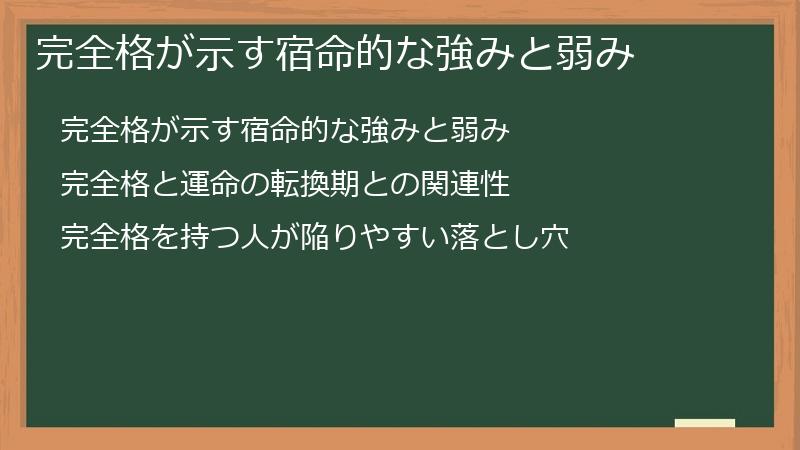 完全格が示す宿命的な強みと弱み

完全格が示す宿命的な強みと弱み

完全格と運命の転換期との関連性

完全格を持つ人が陥りやすい落とし穴